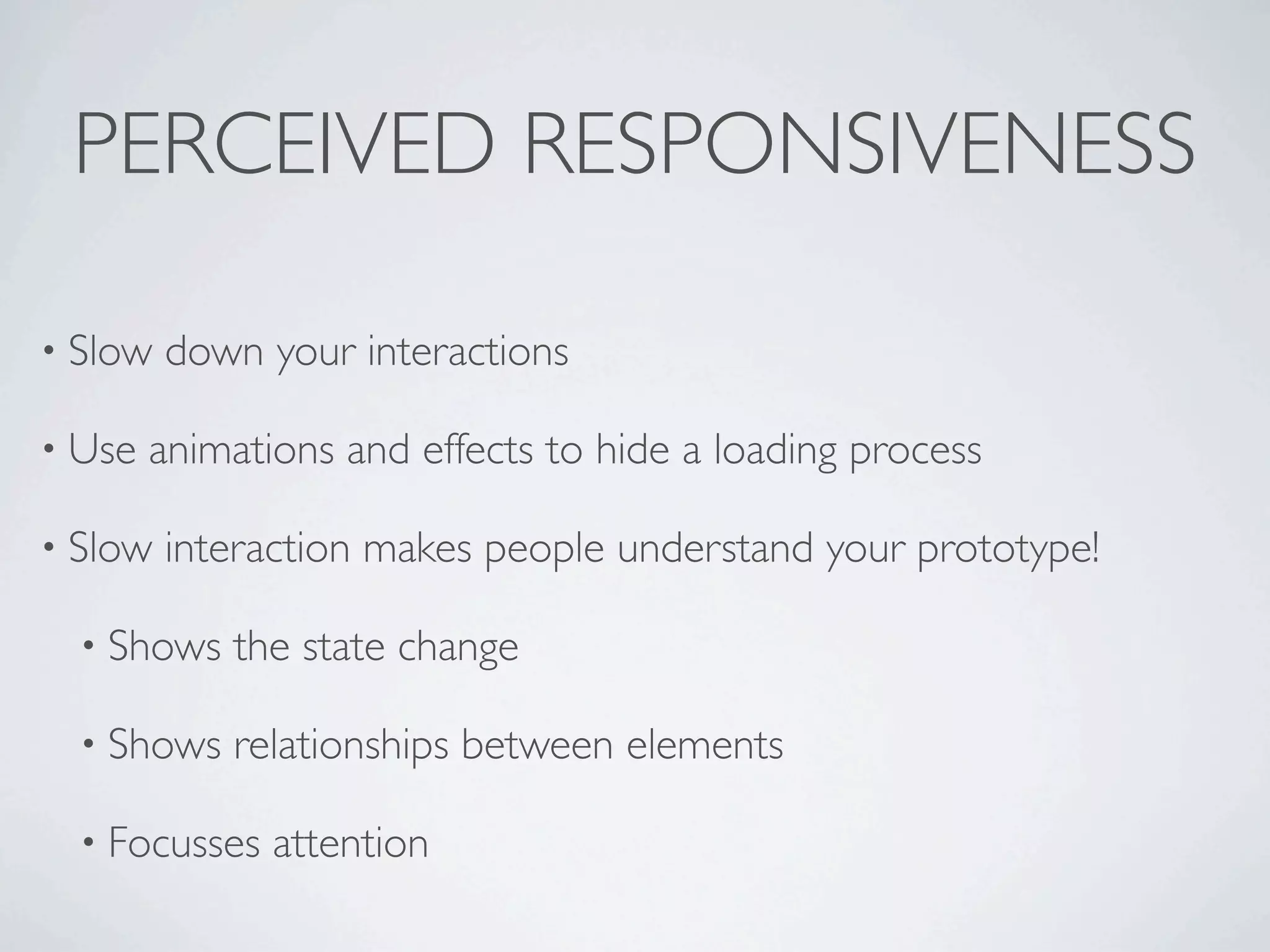 PERCEIVED RESPONSIVENESS

• Slow down your interactions

• Use animations and effects to hide a loading process

• Slow interaction makes people understand your prototype!

• Shows the state change

• Shows relationships between elements

• Focusses attention